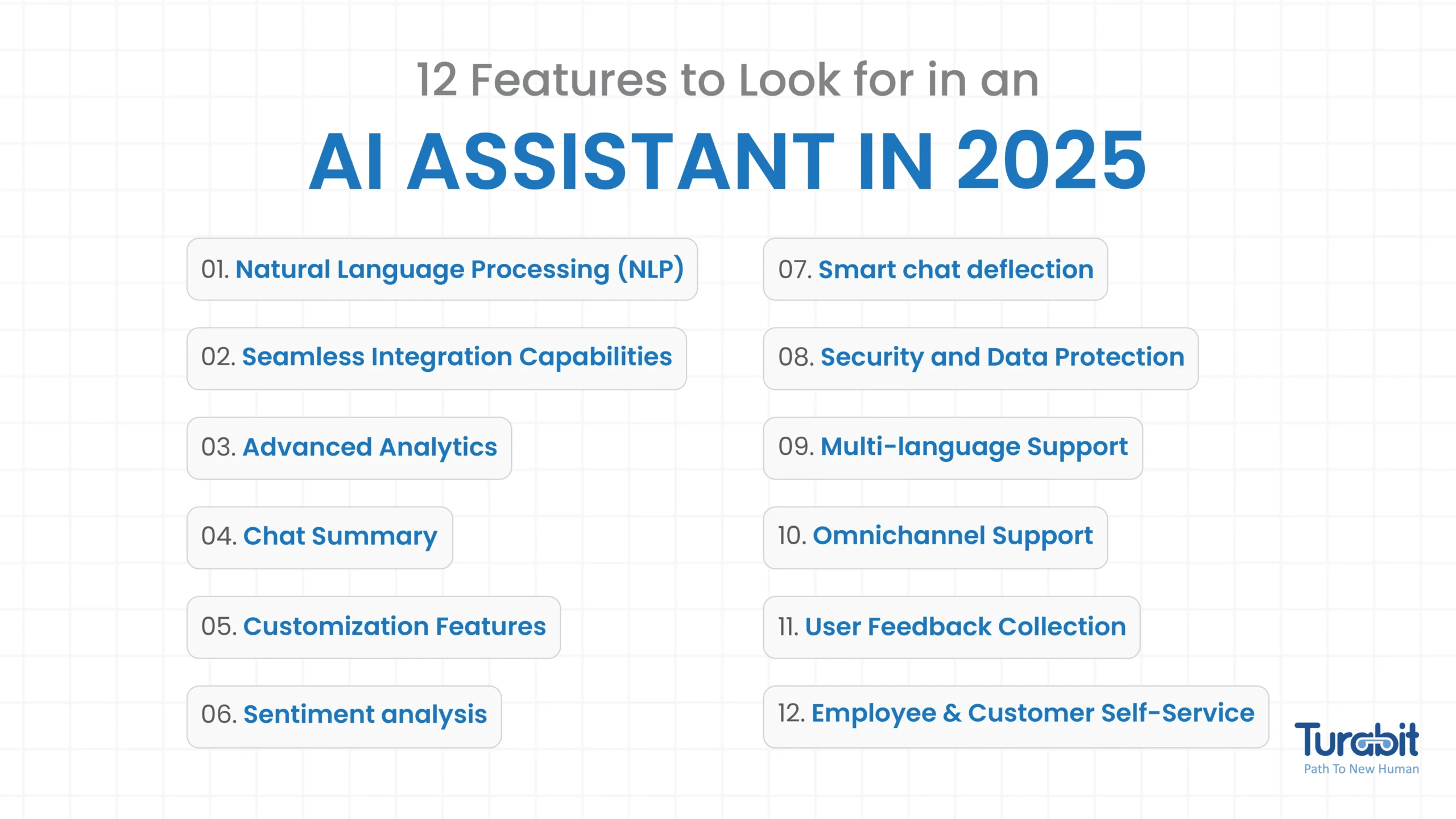 12 Features to Look for in an

AI ASSISTANT IN 2025

01. Natural Language Processing (NLP)

02. Seamless Integration Capabilities

03. Advanced Analytics

04. Chat Summary

05. Customization Features

06. Sentiment analysis

07. Smart chat deflection

08. Security and Data Protection

09. Multi-language Support

10. Omnichannel Support

11. User Feedback Collection

12. Employee & Customer Self-Service

Turabit
Path To New Human